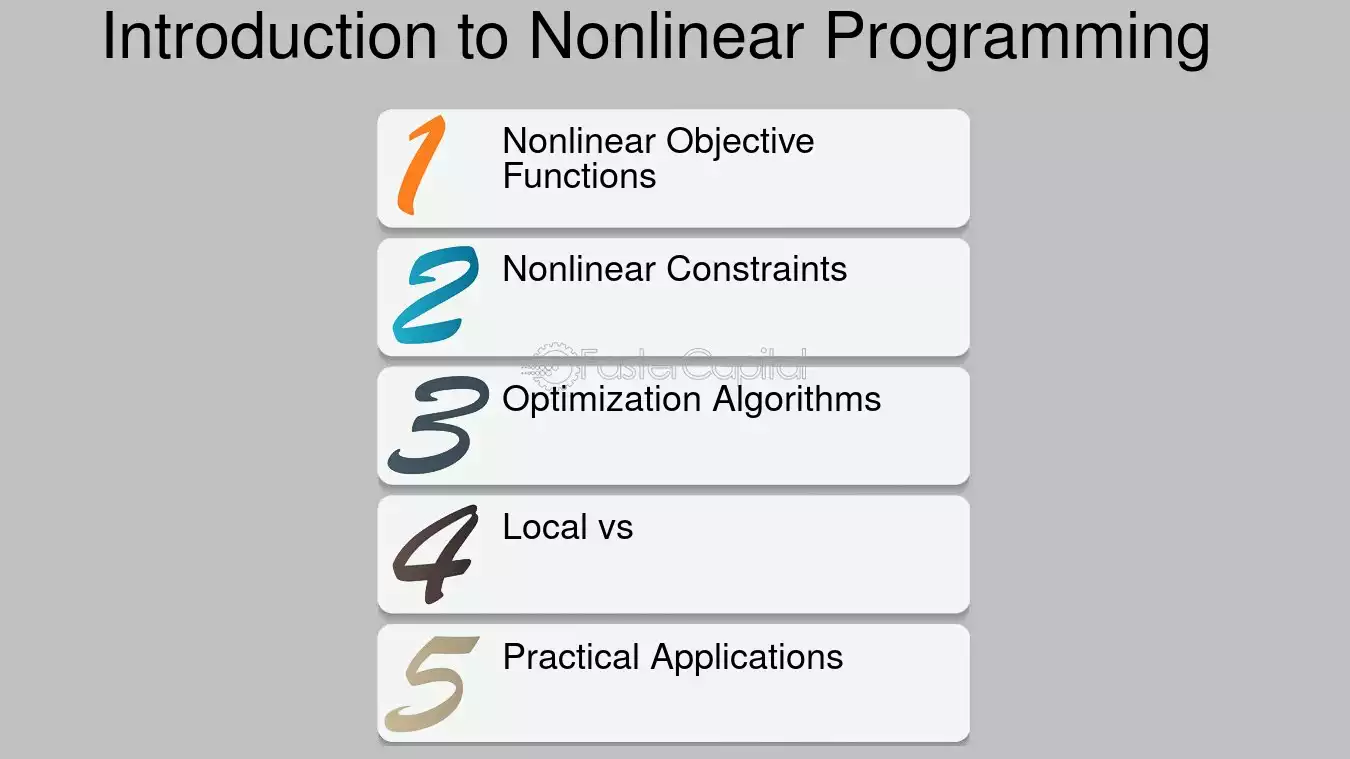 Introduction to Nonlinear Programming

1 Nonlinear Objective Functions

2 Nonlinear Constraints

FasterCapital

3 Optimization Algorithms

4 Local vs

5 Practical Applications